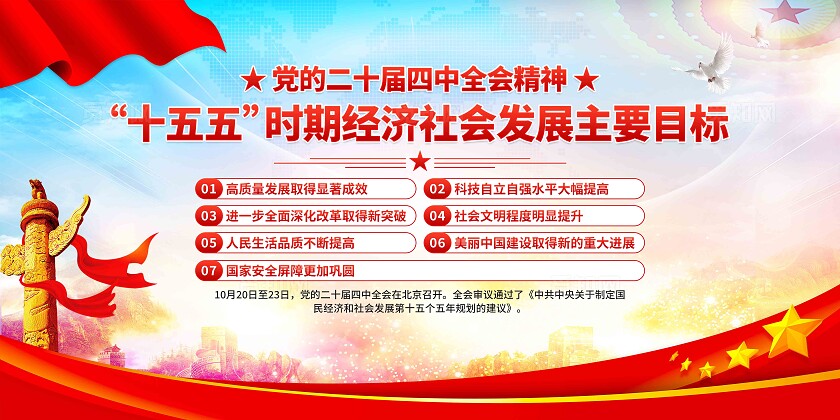 ★ 党的二十届四中全会精神 ★

“十五五”时期经济社会发展主要目标

01 高质量发展取得显著成效

02 科技自立自强水平大幅提高

03 进一步全面深化改革取得新突破

04 社会文明程度明显提升

05 人民生活品质不断提高

06 美丽中国建设取得新的重大进展

07 国家安全屏障更加巩固

10月20日至23日，党的二十届四中全会在北京召开。全会审议通过了《中共中央关于制定国民经济和社会发展第十五个五年规划的建议》。